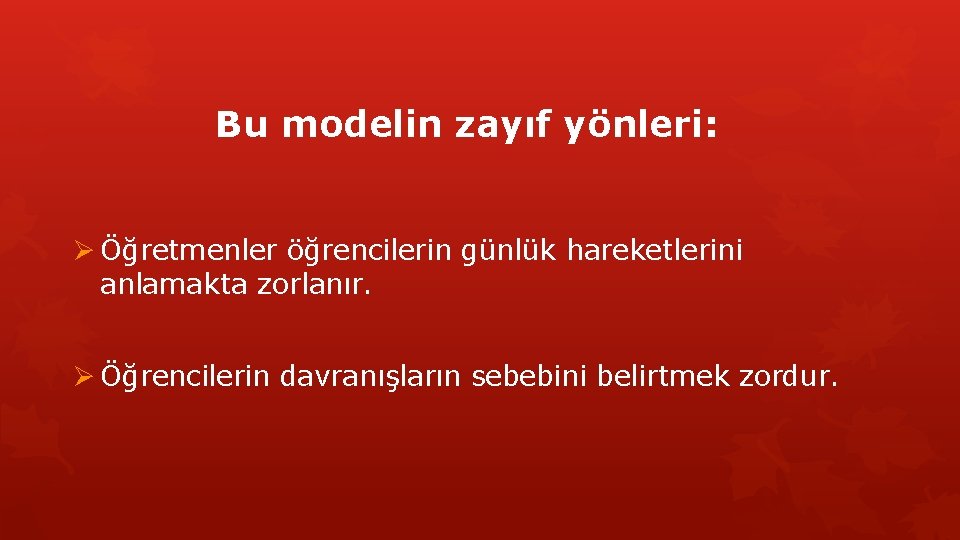 Bu modelin zayıf yönleri:

➢ Öğretmenler öğrencilerin günlük hareketlerini anlamakta zorlanır.

➢ Öğrencilerin davranışların sebebini belirtmek zordur.